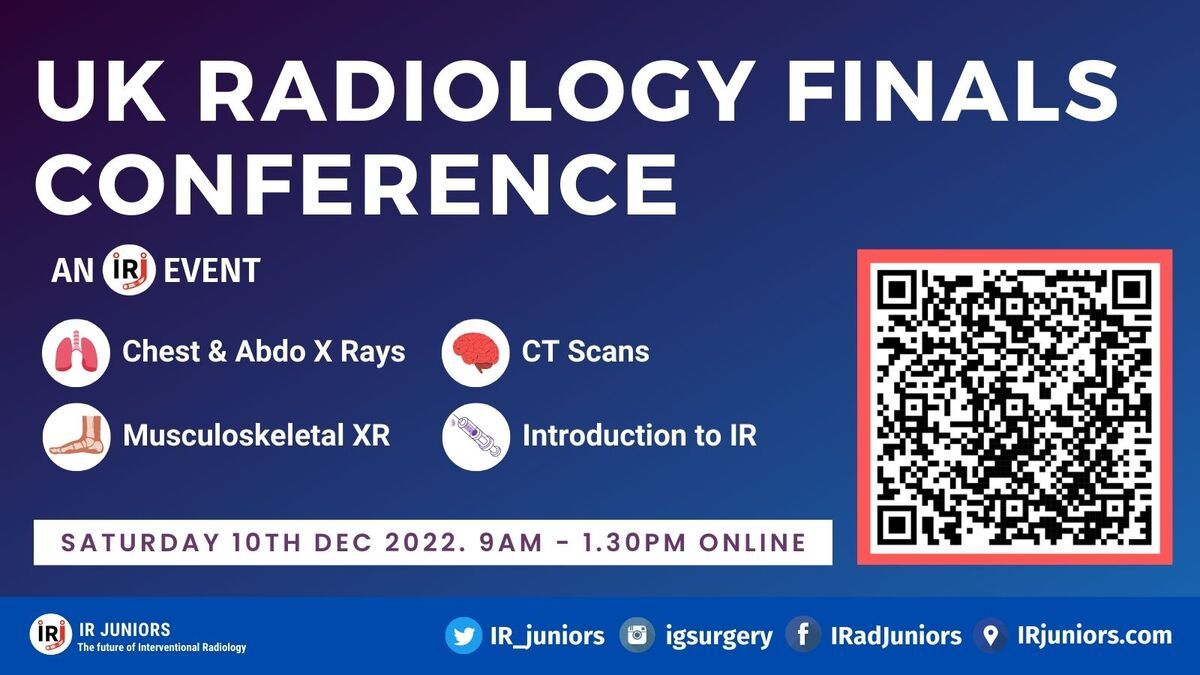 UK RADIOLOGY FINALS CONFERENCE

AN IRJ EVENT

Chest & Abdo X Rays

CT Scans

Musculoskeletal XR

Introduction to IR

SATURDAY 10TH DEC 2022. 9AM - 1.30PM ONLINE

IRJ IR JUNIORS
The future of Interventional Radiology

IR_juniors igsurgery IRadJuniors IRjuniors.com